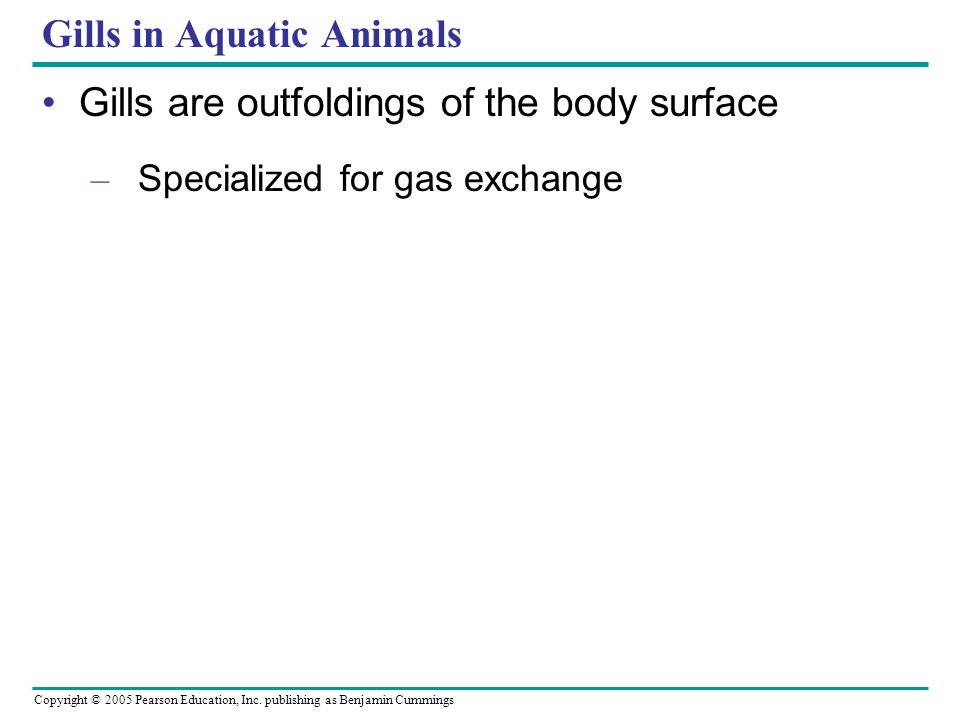 Gills in Aquatic Animals

• Gills are outfoldings of the body surface

– Specialized for gas exchange

Copyright © 2005 Pearson Education, Inc. publishing as Benjamin Cummings